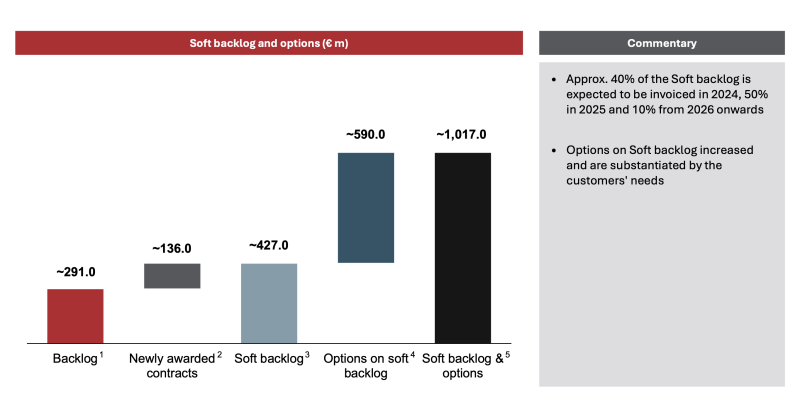 Soft backlog and options (€ m)

~291.0

~136.0

~427.0

~590.0

~1,017.0

Backlog $^1$

Newly awarded $^2$ contracts

Soft backlog $^3$

Options on soft $^4$ backlog

Soft backlog & $^5$ options

Commentary

• Approx. 40% of the Soft backlog is expected to be invoiced in 2024, 50% in 2025 and 10% from 2026 onwards

• Options on Soft backlog increased and are substantiated by the customers' needs